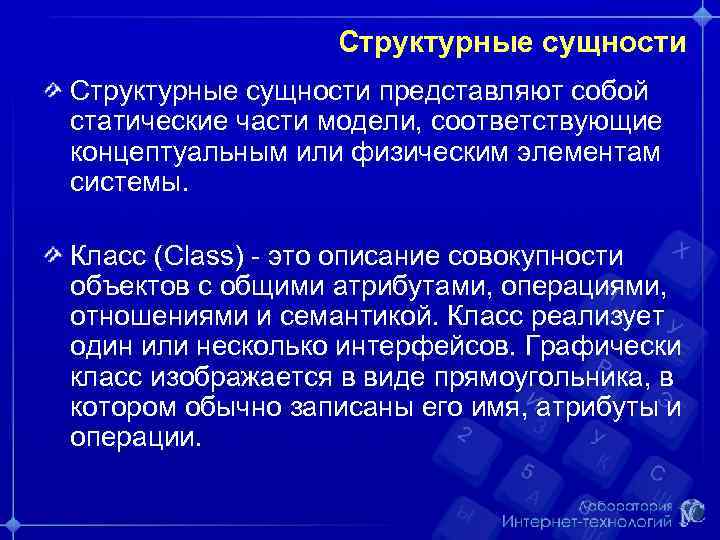 Структурные сущности

Структурные сущности представляют собой статические части модели, соответствующие концептуальным или физическим элементам системы.

Класс (Class) - это описание совокупности объектов с общими атрибутами, операциями, отношениями и семантикой. Класс реализует один или несколько интерфейсов. Графически класс изображается в виде прямоугольника, в котором обычно записаны его имя, атрибуты и операции.

Лаборатория Интернет-технологий